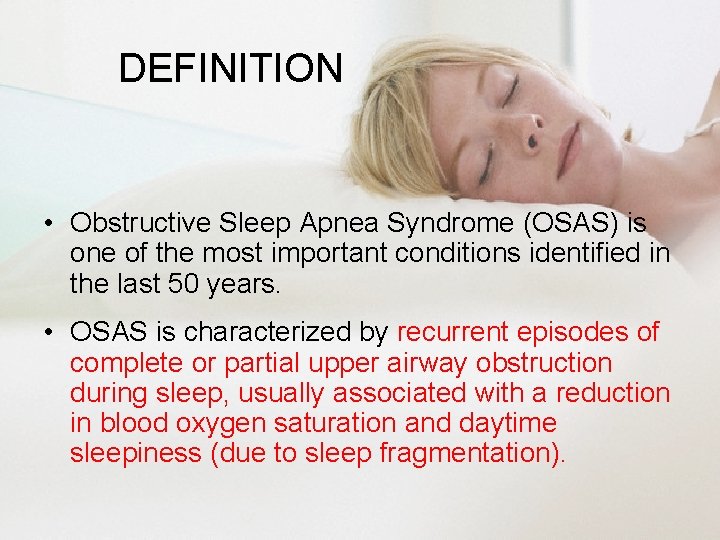 DEFINITION

• Obstructive Sleep Apnea Syndrome (OSAS) is one of the most important conditions identified in the last 50 years.

• OSAS is characterized by recurrent episodes of complete or partial upper airway obstruction during sleep, usually associated with a reduction in blood oxygen saturation and daytime sleepiness (due to sleep fragmentation).